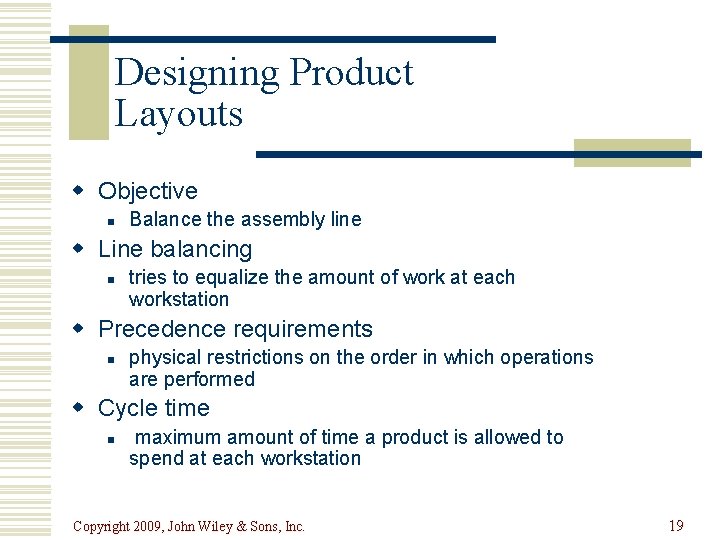 Designing Product Layouts

- Objective
  - Balance the assembly line
- Line balancing
  - tries to equalize the amount of work at each workstation
- Precedence requirements
  - physical restrictions on the order in which operations are performed
- Cycle time
  - maximum amount of time a product is allowed to spend at each workstation

Copyright 2009, John Wiley & Sons, Inc.

19